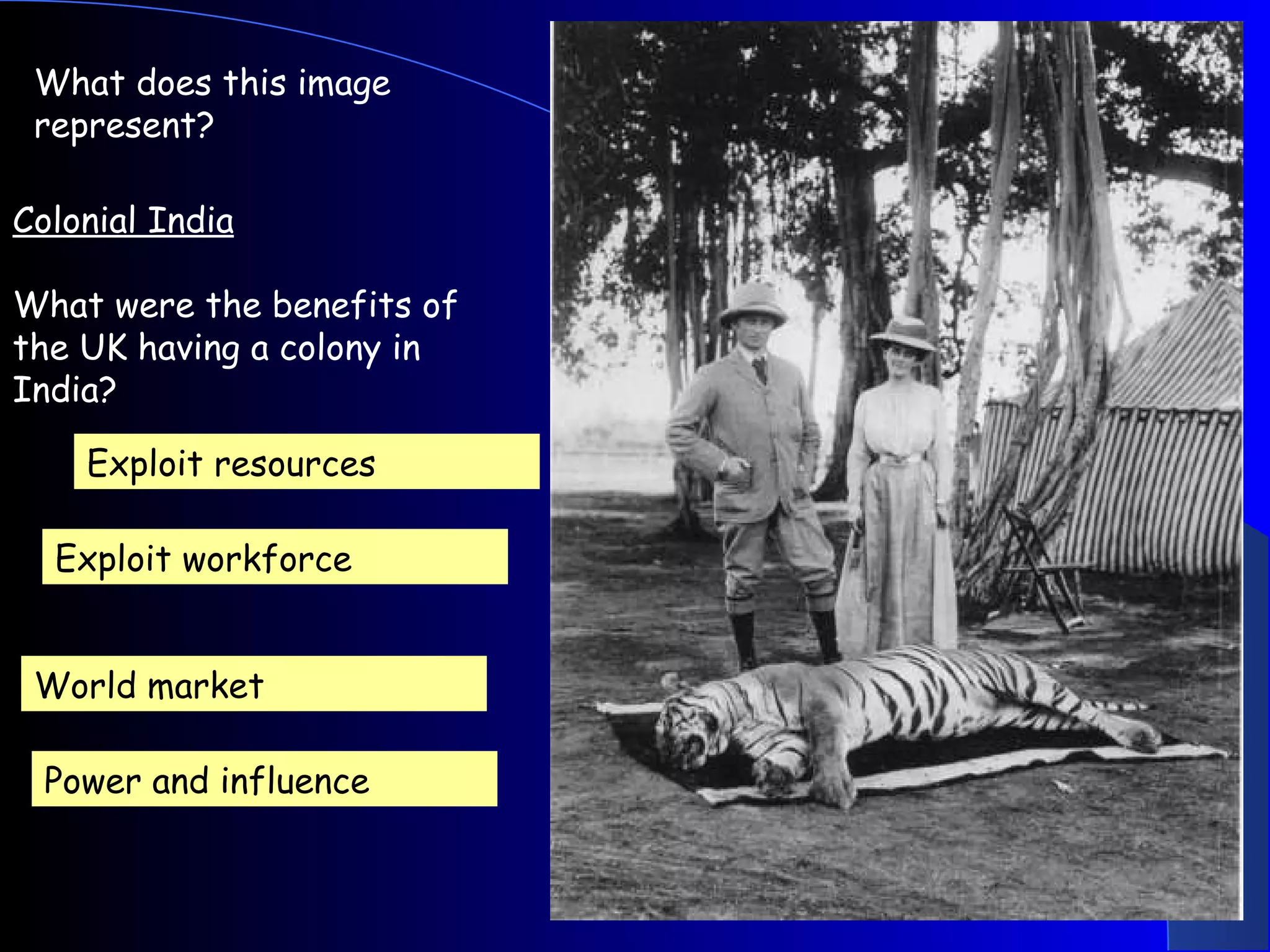 What does this image represent?

Colonial India

What were the benefits of the UK having a colony in India?

Exploit resources

Exploit workforce

World market

Power and influence